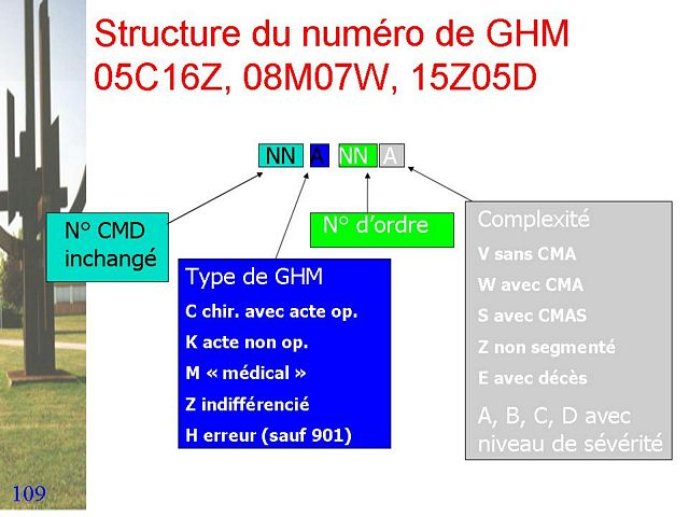 Structure du numéro de GHM
05C16Z, 08M07W, 15Z05D

NN A NN A

N° CMD inchangé

Type de GHM
C chir. avec acte op.
K acte non op.
M « médical »
Z indifférencié
H erreur (sauf 901)

N° d'ordre

Complexité
V sans CMA
W avec CMA
S avec CMAS
Z non segmenté
E avec décès
A, B, C, D avec niveau de sévérité

109